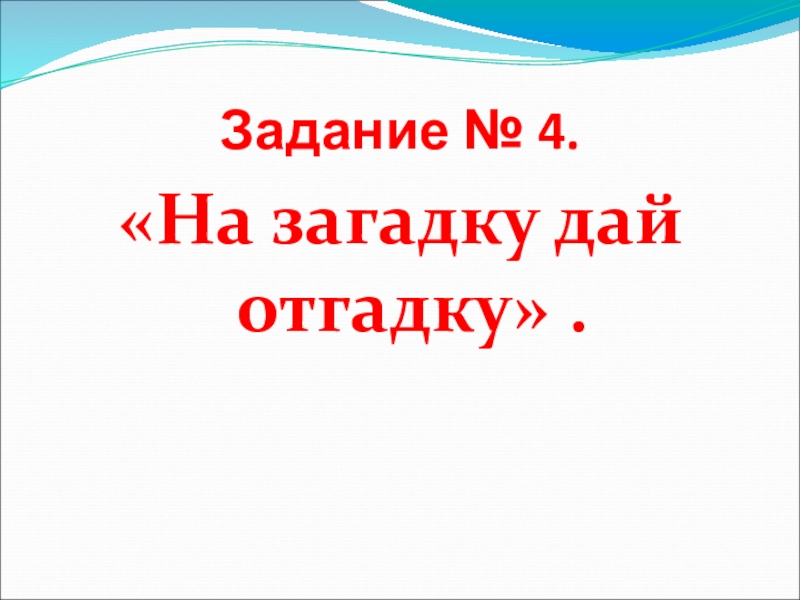 Задание № 4.

«На загадку дай отгадку» .